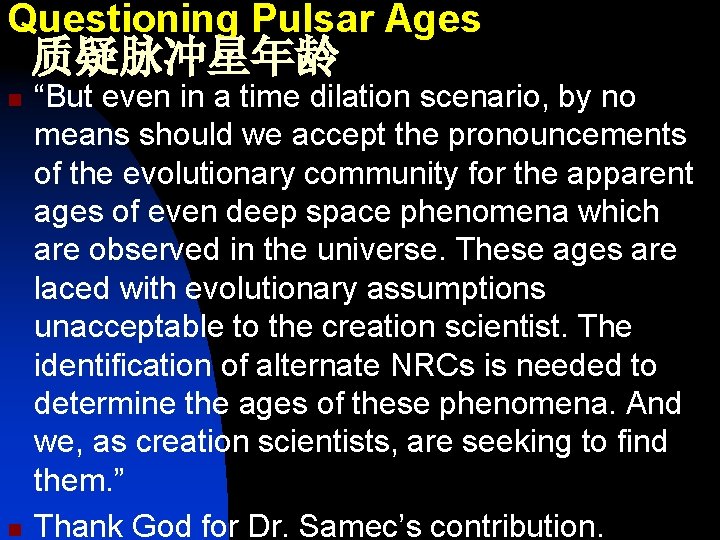 Questioning Pulsar Ages
质疑脉冲星年龄

“But even in a time dilation scenario, by no means should we accept the pronouncements of the evolutionary community for the apparent ages of even deep space phenomena which are observed in the universe. These ages are laced with evolutionary assumptions unacceptable to the creation scientist. The identification of alternate NRCs is needed to determine the ages of these phenomena. And we, as creation scientists, are seeking to find them.”

Thank God for Dr. Samec’s contribution.